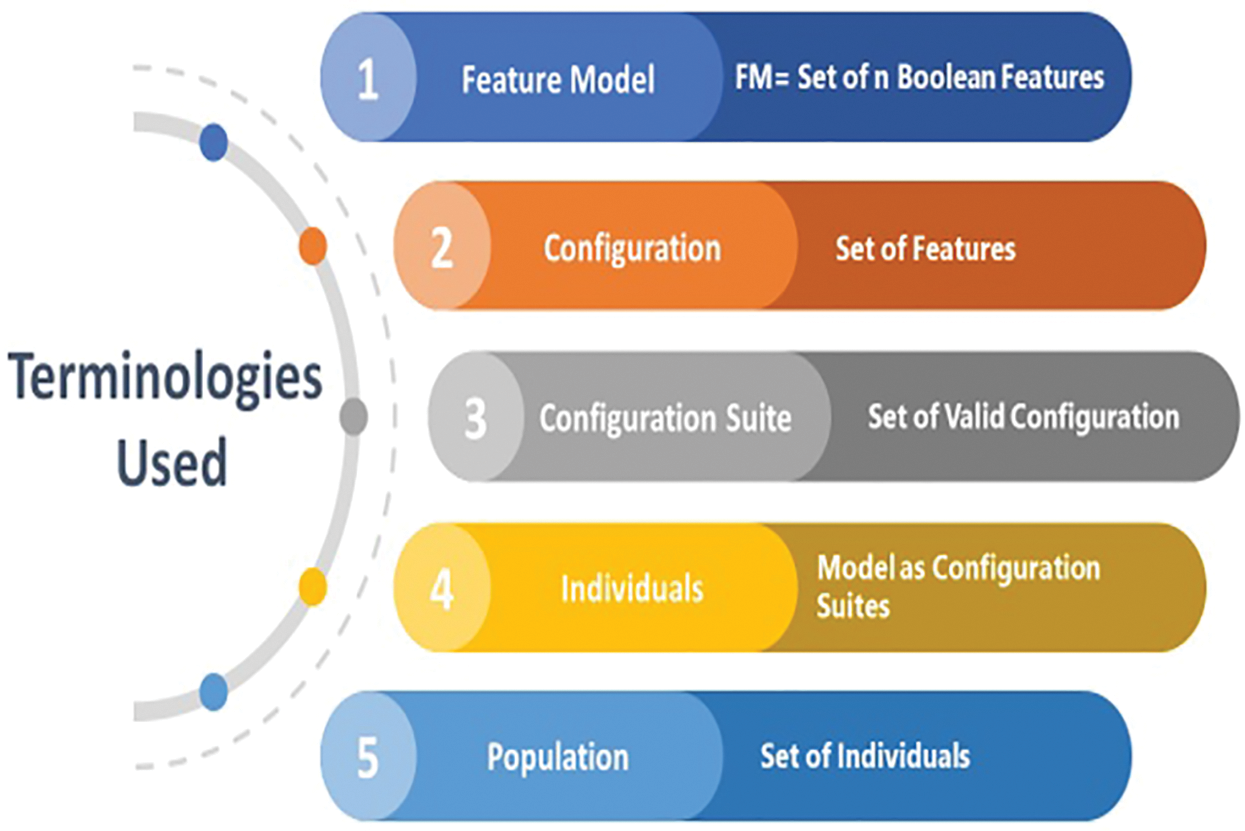 Terminologies Used

1 Feature Model FM= Set of n Boolean Features

2 Configuration Set of Features

3 Configuration Suite Set of Valid Configuration

4 Individuals Model as Configuration Suites

5 Population Set of Individuals